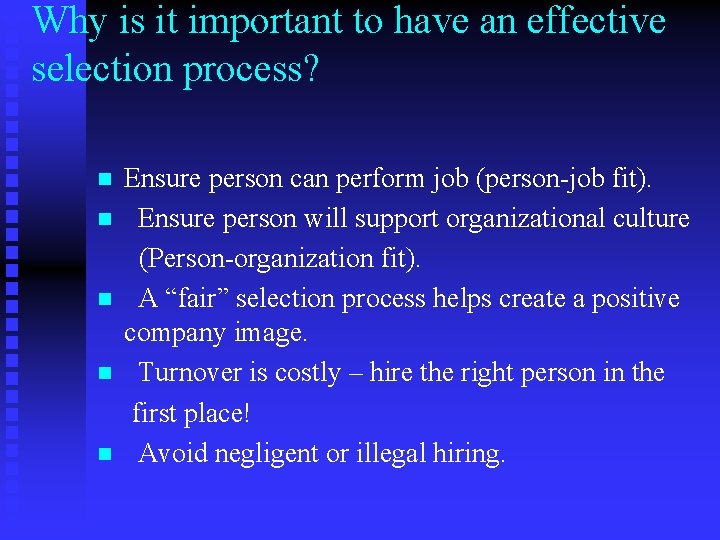 Why is it important to have an effective selection process?

• Ensure person can perform job (person-job fit).
• Ensure person will support organizational culture (Person-organization fit).
• A "fair" selection process helps create a positive company image.
• Turnover is costly – hire the right person in the first place!
• Avoid negligent or illegal hiring.